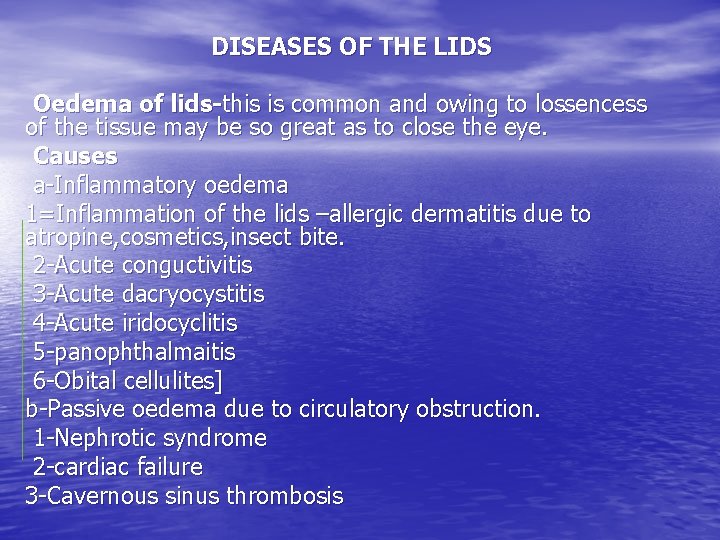 DISEASES OF THE LIDS

Oedema of lids-this is common and owing to lossencess of the tissue may be so great as to close the eye.

Causes

a-Inflammatory oedema

1=Inflammation of the lids –allergic dermatitis due to atropine,cosmetics,insect bite.

2-Acute conguctivitis

3-Acute dacryocystitis

4-Acute iridocyclitis

5-panophthalmaitis

6-Obital cellulites]

b-Passive oedema due to circulatory obstruction.

1-Nephrotic syndrome

2-cardiac failure

3-Cavernous sinus thrombosis